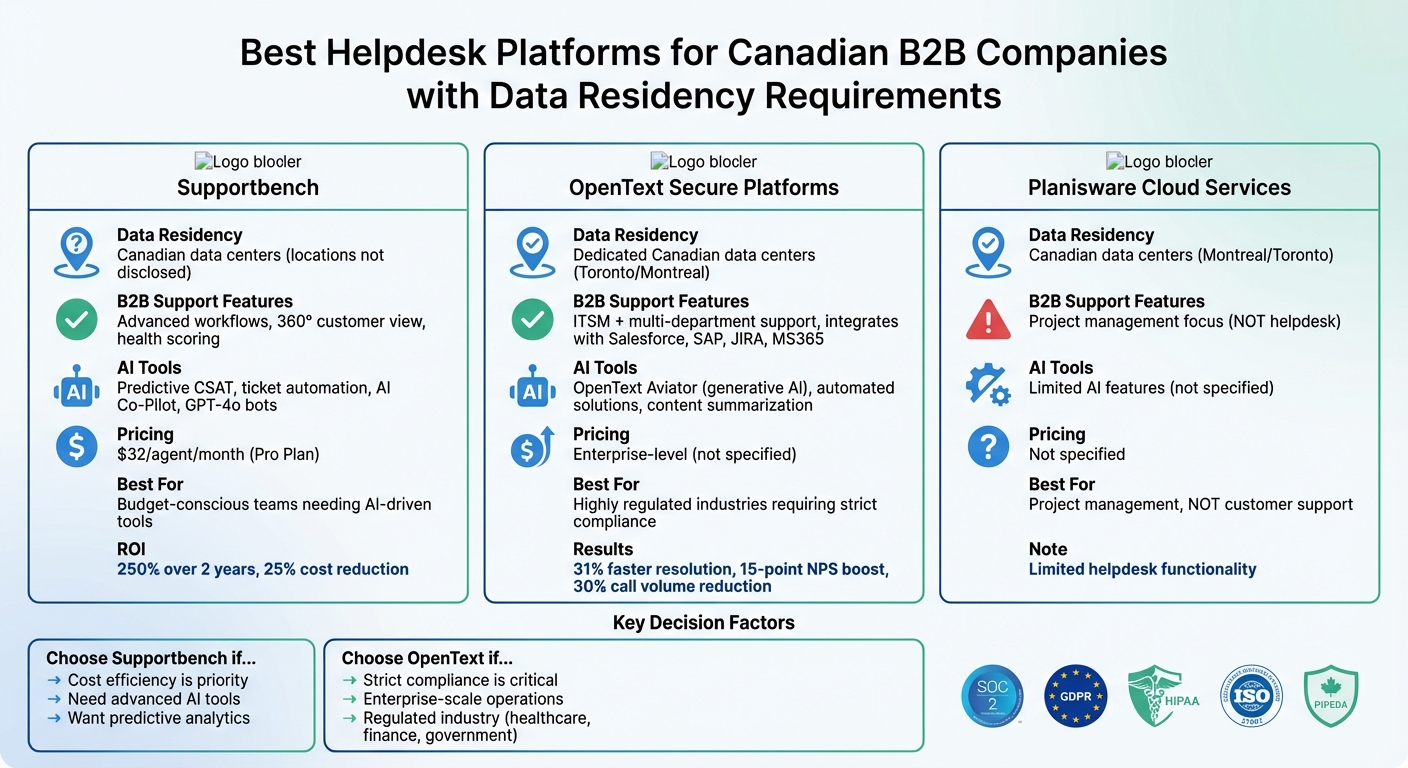 Best Helpdesk Platforms for Canadian B2B Companies with Data Residency Requirements

Logo blocler
Supportbench

Data Residency
Canadian data centers (locations not disclosed)

B2B Support Features
Advanced workflows, 360° customer view, health scoring

AI Tools
Predictive CSAT, ticket automation, AI Co-Pilot, GPT-4o bots

Pricing
$32/agent/month (Pro Plan)

Best For
Budget-conscious teams needing AI-driven tools

ROI
250% over 2 years, 25% cost reduction

Logo blocler
OpenText Secure Platforms

Data Residency
Dedicated Canadian data centers (Toronto/Montreal)

B2B Support Features
ITSM + multi-department support, integrates with Salesforce, SAP, JIRA, MS365

AI Tools
OpenText Aviator (generative AI), automated solutions, content summarization

Pricing
Enterprise-level (not specified)

Best For
Highly regulated industries requiring strict compliance

Results
31% faster resolution, 15-point NPS boost, 30% call volume reduction

Logo blocler
Planisware Cloud Services

Data Residency
Canadian data centers (Montreal/Toronto)

B2B Support Features
Project management focus (NOT helpdesk)

AI Tools
Limited AI features (not specified)

Pricing
Not specified

Best For
Project management, NOT customer support

Note
Limited helpdesk functionality

Key Decision Factors

Choose Supportbench if...
→ Cost efficiency is priority
→ Need advanced AI tools
→ Want predictive analytics

Choose OpenText if...
→ Strict compliance is critical
→ Enterprise-scale operations
→ Regulated industry (healthcare, finance, government)

SOC 2
GDPR
HIPAA
ISO 27001
PIPEDA